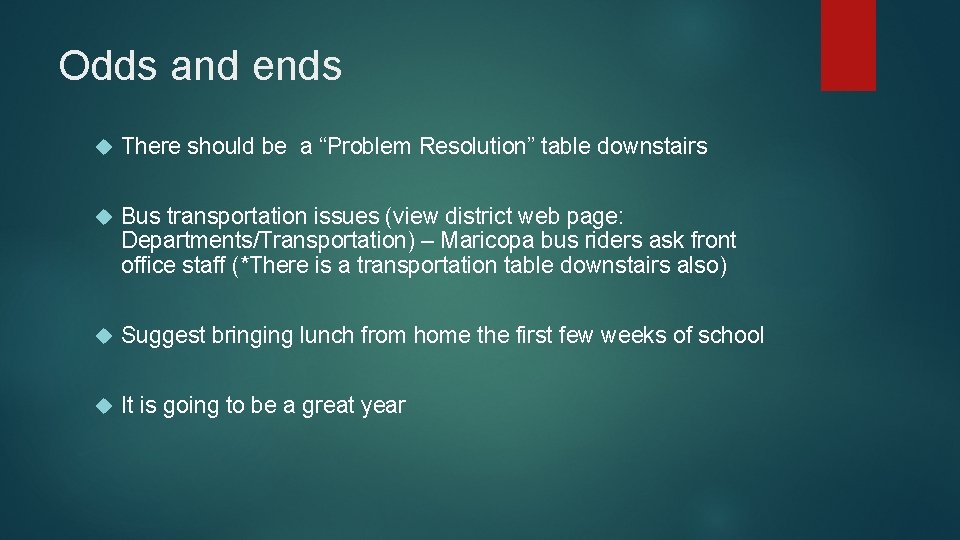 Odds and ends

There should be  a “Problem Resolution” table downstairs

Bus transportation issues (view district web page: Departments/Transportation) – Maricopa bus riders ask front office staff (*There is a transportation table downstairs also)

Suggest bringing lunch from home the first few weeks of school

It is going to be a great year